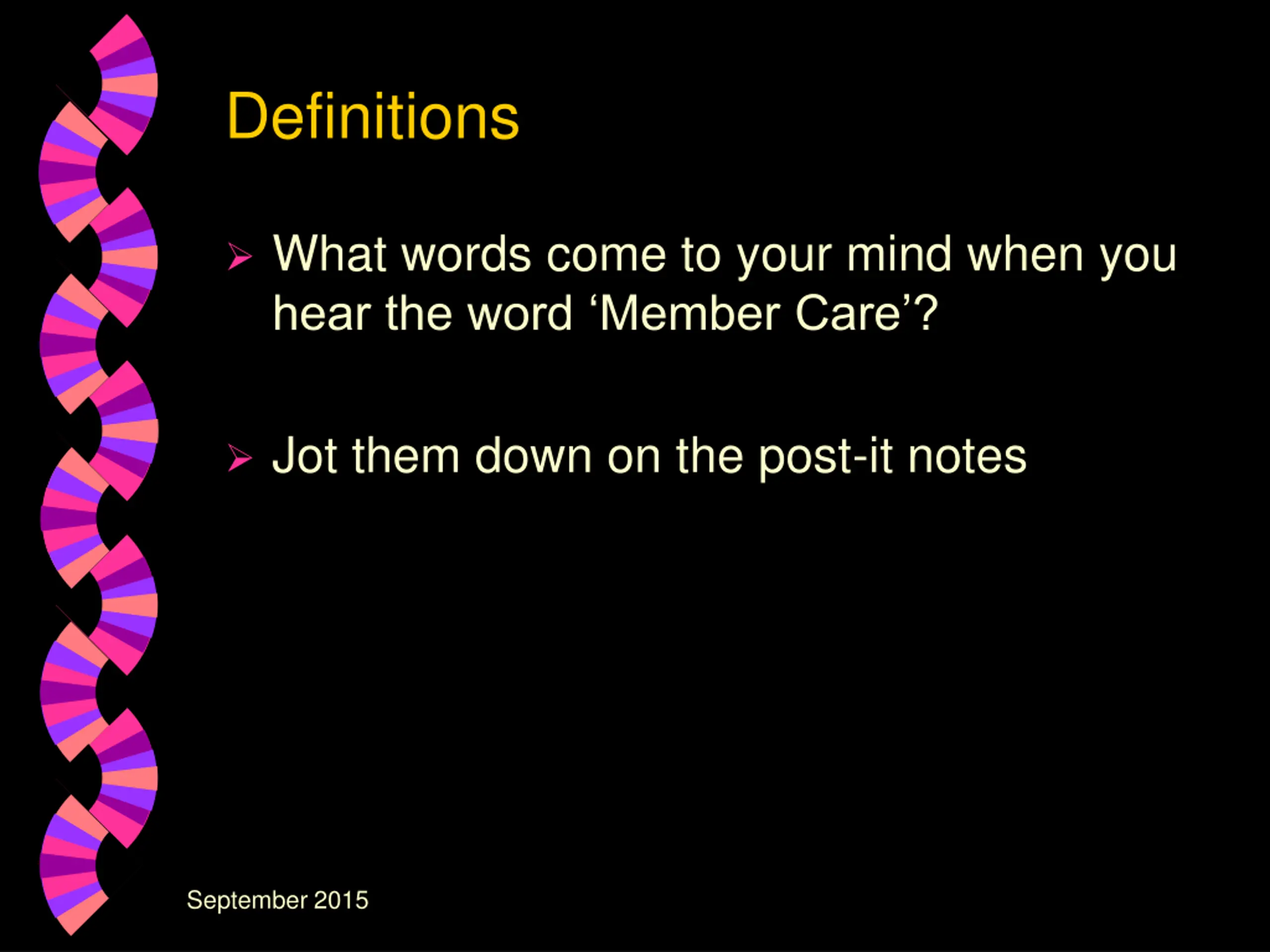 Definitions

➢ What words come to your mind when you hear the word ‘Member Care’?

➢ Jot them down on the post-it notes

September 2015